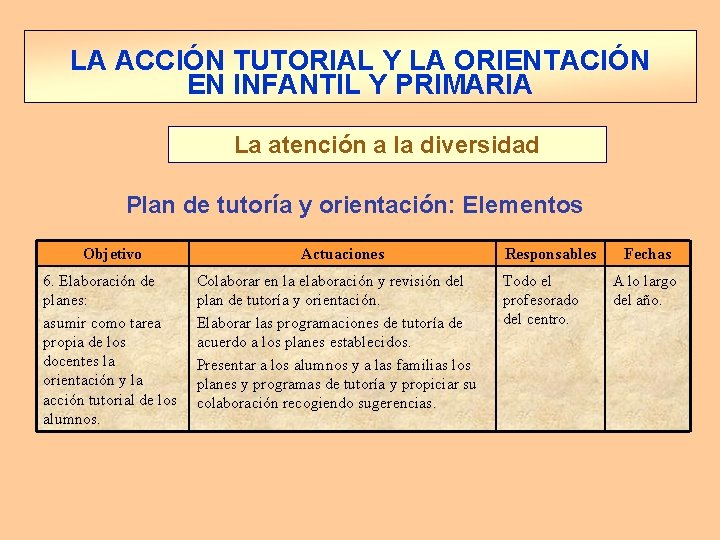 LA ACCIÓN TUTORIAL Y LA ORIENTACIÓN EN INFANTIL Y PRIMARIA

La atención a la diversidad

Plan de tutoría y orientación: Elementos

| Objetivo | Actuaciones | Responsables | Fechas |
|---|---|---|---|
| 6. Elaboración de planes: asumir como tarea propia de los docentes la orientación y la acción tutorial de los alumnos. | Colaborar en la elaboración y revisión del plan de tutoría y orientación. Elaborar las programaciones de tutoría de acuerdo a los planes establecidos. Presentar a los alumnos y a las familias los planes y programas de tutoría y propiciar su colaboración recogiendo sugerencias. | Todo el profesorado del centro. | A lo largo del año. |